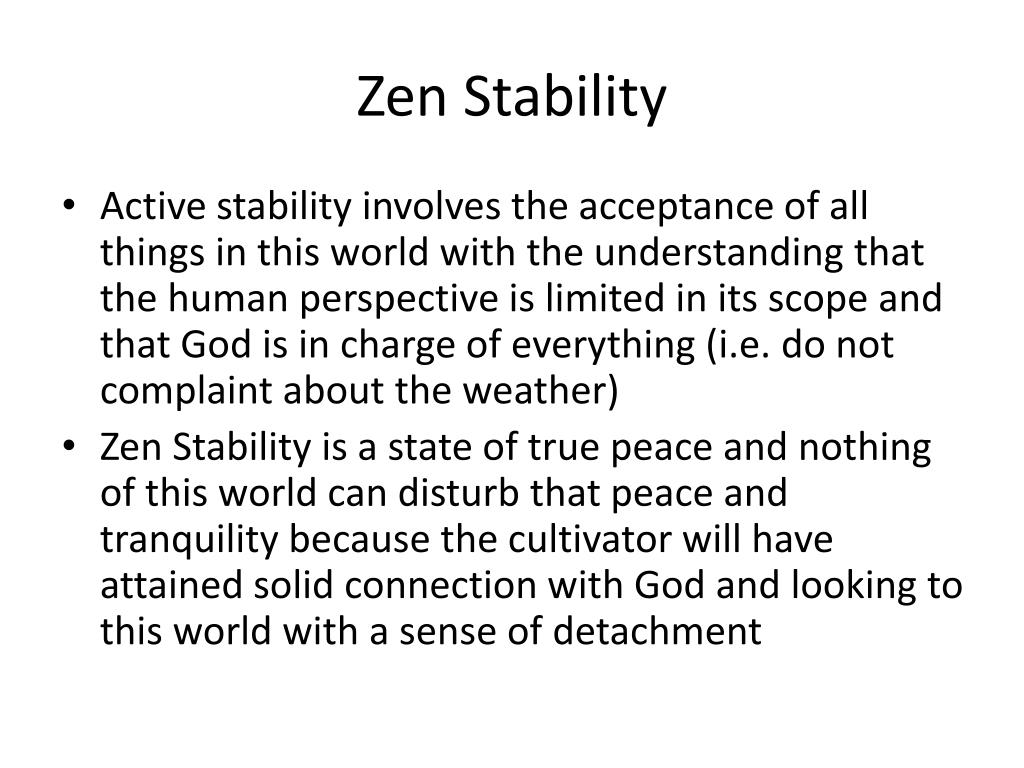 Zen Stability

• Active stability involves the acceptance of all things in this world with the understanding that the human perspective is limited in its scope and that God is in charge of everything (i.e. do not complaint about the weather)
• Zen Stability is a state of true peace and nothing of this world can disturb that peace and tranquility because the cultivator will have attained solid connection with God and looking to this world with a sense of detachment